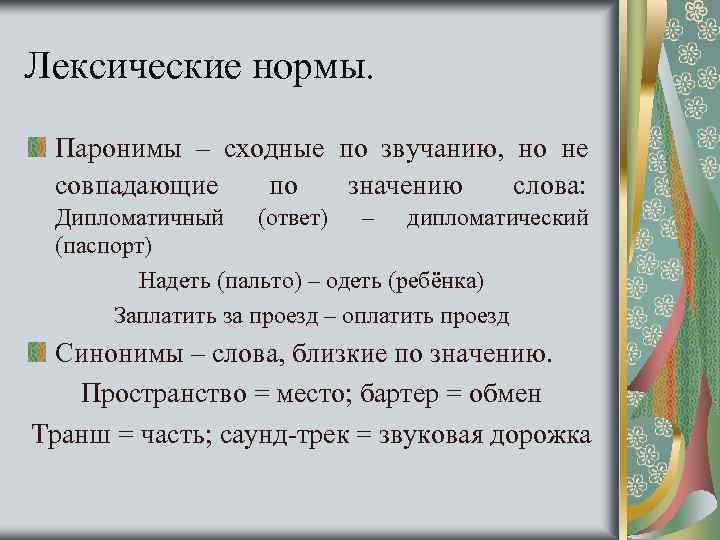 Лексические нормы.

Паронимы – сходные по звучанию, но не совпадающие по значению слова: Дипломатичный (ответ) – дипломатический (паспорт)

Надеть (пальто) – одеть (ребёнка)

Заплатить за проезд – оплатить проезд

Синонимы – слова, близкие по значению.

Пространство = место; бартер = обмен

Транш = часть; саунд-трек = звуковая дорожка